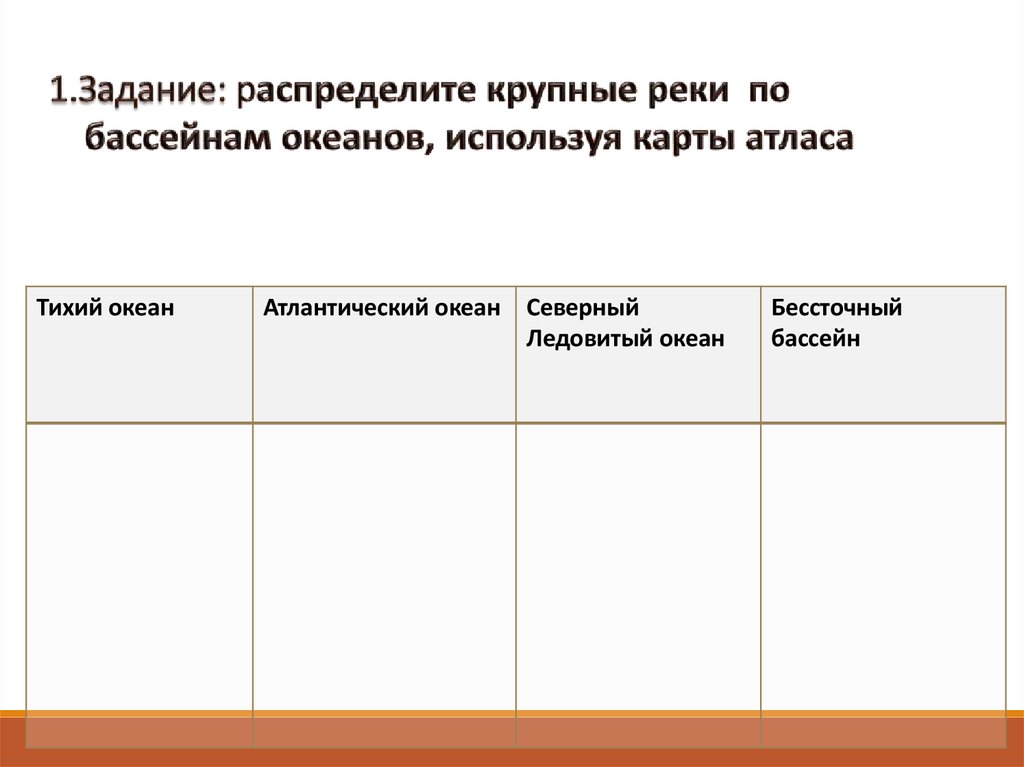 1.Задание: распределите крупные реки по бассейнам океанов, используя карты атласа

| Тихий океан | Атлантический океан | Северный Ледовитый океан | Бессточный бассейн |
|---|---|---|---|
| | | | |